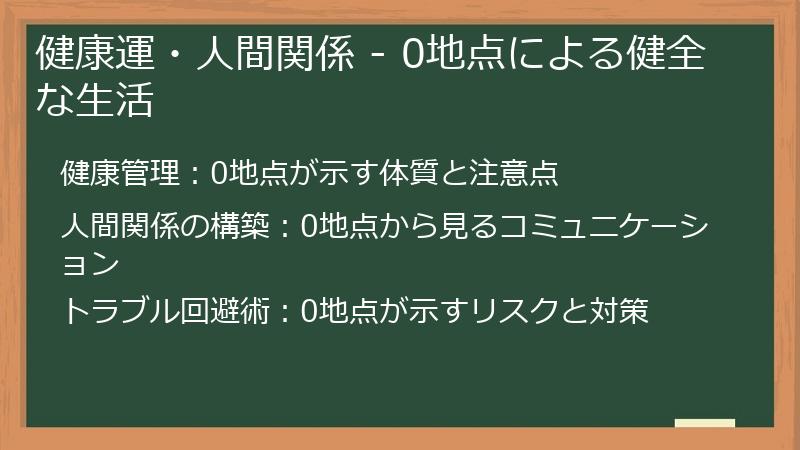 健康運・人間関係 - 0地点による健全な生活

健康管理：0地点が示す体質と注意点

人間関係の構築：0地点から見るコミュニケーション

トラブル回避術：0地点が示すリスクと対策